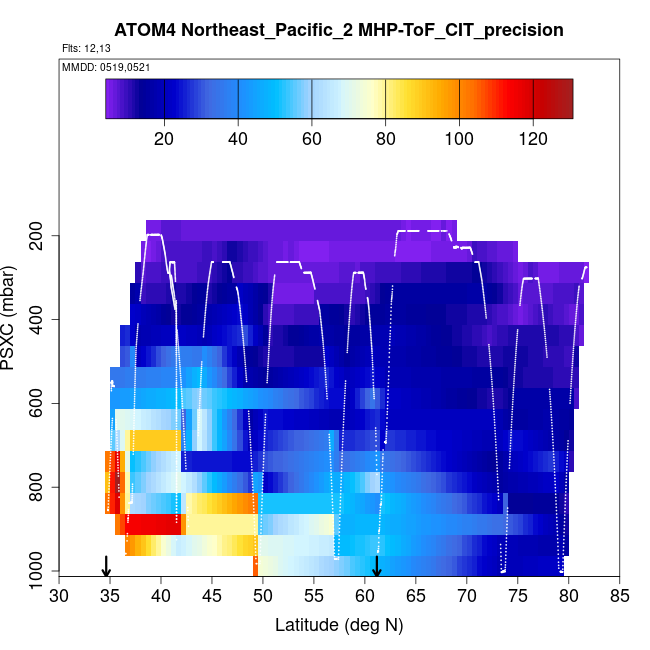 ATOM4 Northeast_Pacific_2 MHP-ToF_CIT_precision

Flts: 12,13

MMDD: 0519,0521

20 40 60 80 100 120

PSXC (mbar)

200
400
600
800
1000

30 35 40 45 50 55 60 65 70 75 80 85

Latitude (deg N)